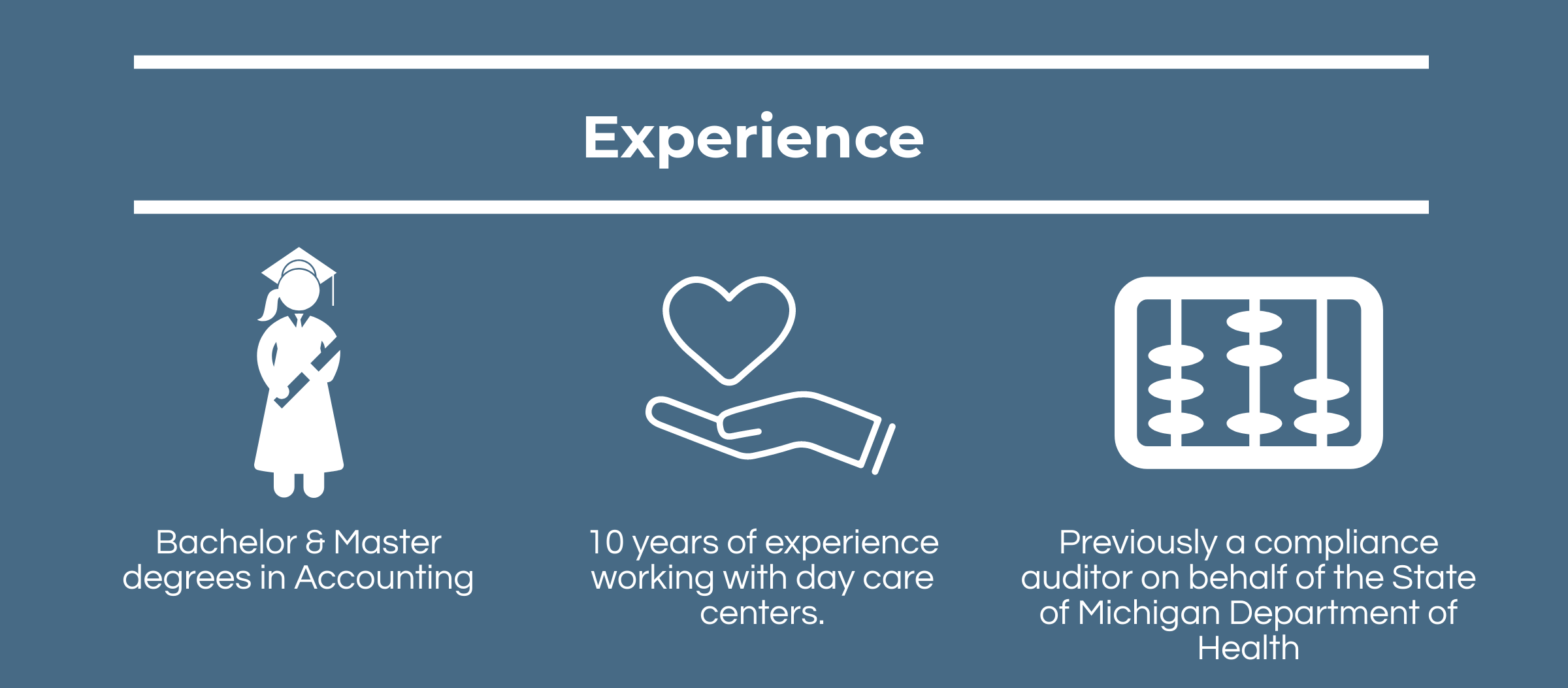 Experience

Bachelor & Master degrees in Accounting

10 years of experience working with day care centers.

Previously a compliance auditor on behalf of the State of Michigan Department of Health